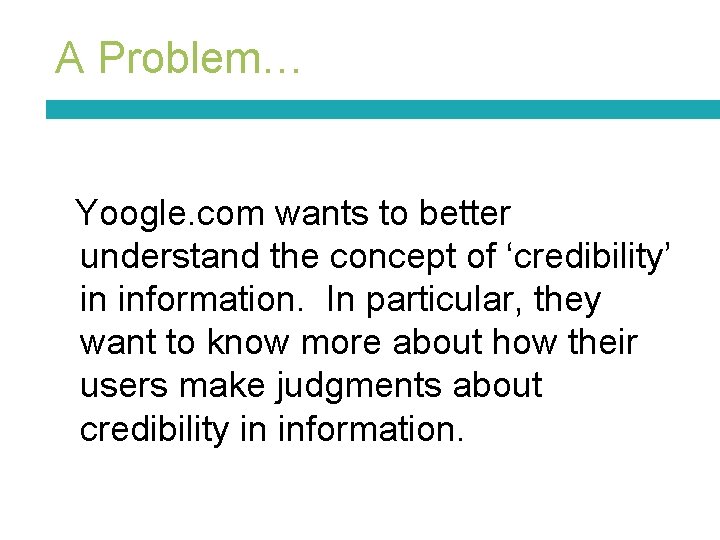 A Problem…

Yoogle.com wants to better understand the concept of ‘credibility’ in information. In particular, they want to know more about how their users make judgments about credibility in information.